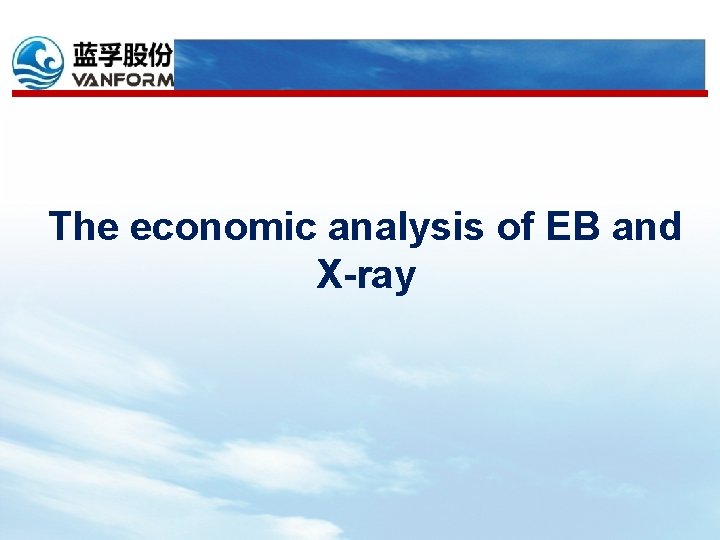 蓝孚股份
VANFORM

The economic analysis of EB and X-ray